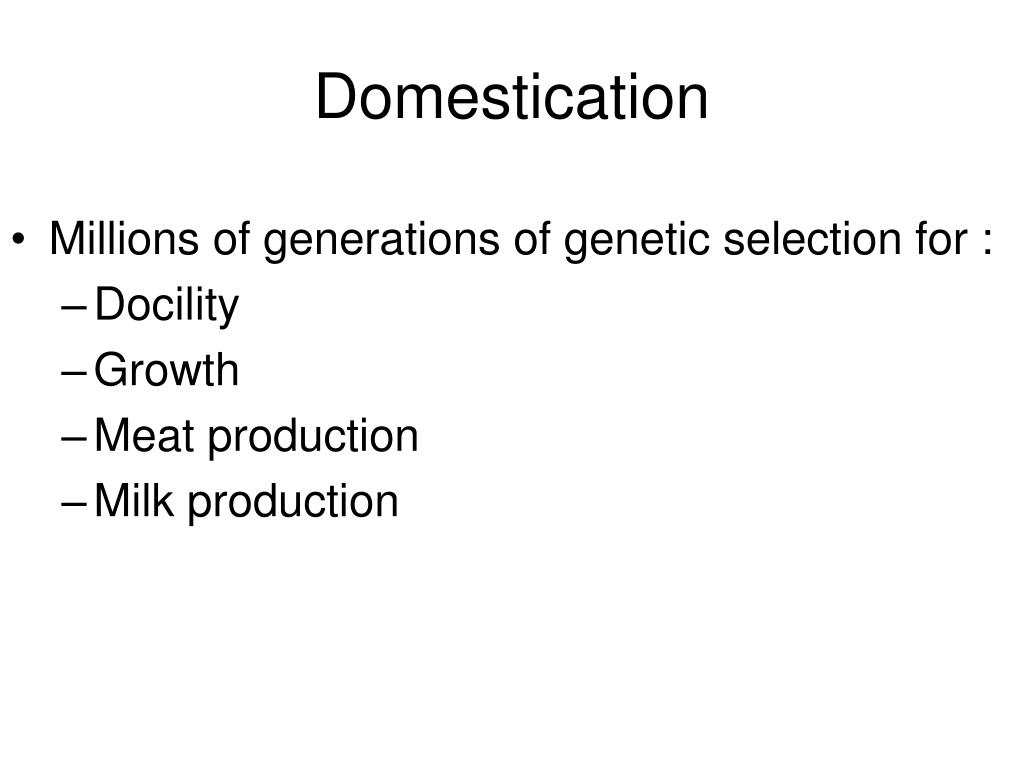 Domestication

• Millions of generations of genetic selection for :
– Docility
– Growth
– Meat production
– Milk production